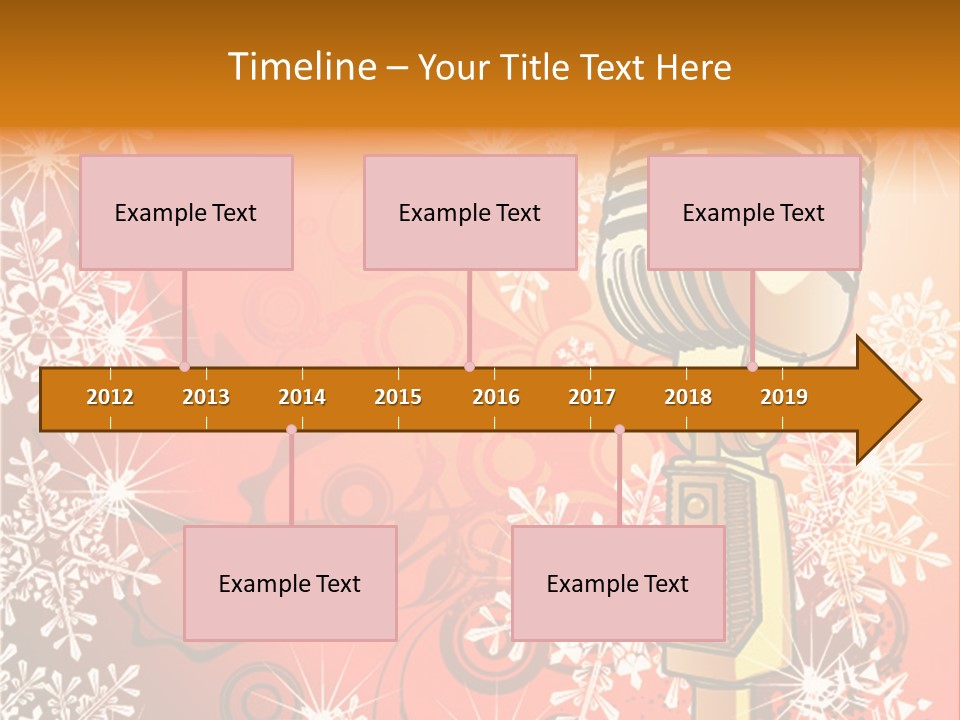 Timeline – Your Title Text Here

Example Text

Example Text

Example Text

2012 2013 2014 2015 2016 2017 2018 2019

Example Text

Example Text